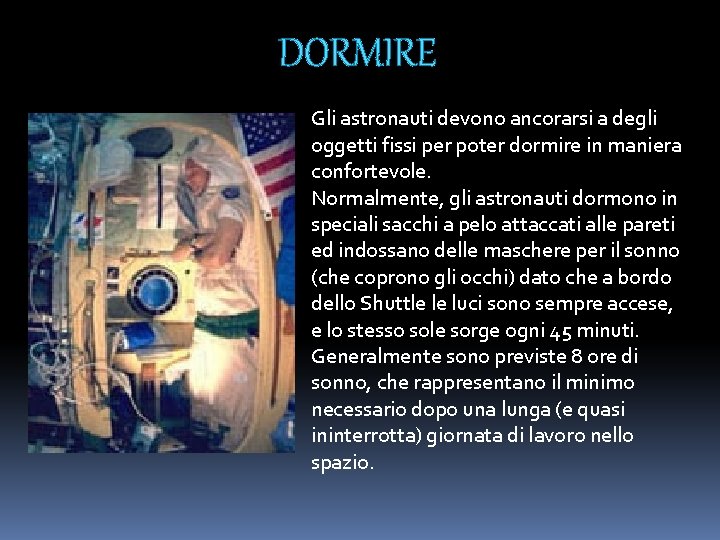 DORMIRE

Gli astronauti devono ancorarsi a degli oggetti fissi per poter dormire in maniera confortevole.
Normalmente, gli astronauti dormono in speciali sacchi a pelo attaccati alle pareti ed indossano delle maschere per il sonno (che coprono gli occhi) dato che a bordo dello Shuttle le luci sono sempre accese, e lo stesso sole sorge ogni 45 minuti.
Generalmente sono previste 8 ore di sonno, che rappresentano il minimo necessario dopo una lunga (e quasi ininterrotta) giornata di lavoro nello spazio.